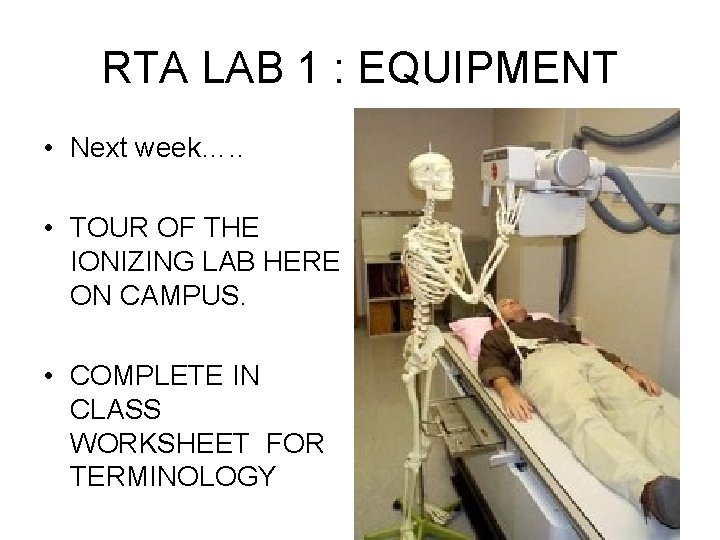 RTA LAB 1 : EQUIPMENT

• Next week…..

• TOUR OF THE IONIZING LAB HERE ON CAMPUS.

• COMPLETE IN CLASS WORKSHEET FOR TERMINOLOGY